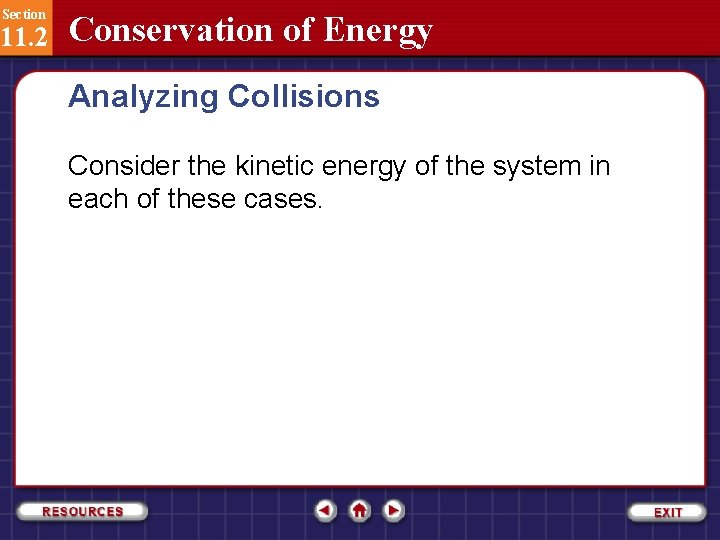 Section
11.2
Conservation of Energy

Analyzing Collisions

Consider the kinetic energy of the system in each of these cases.

RESOURCES

EXIT